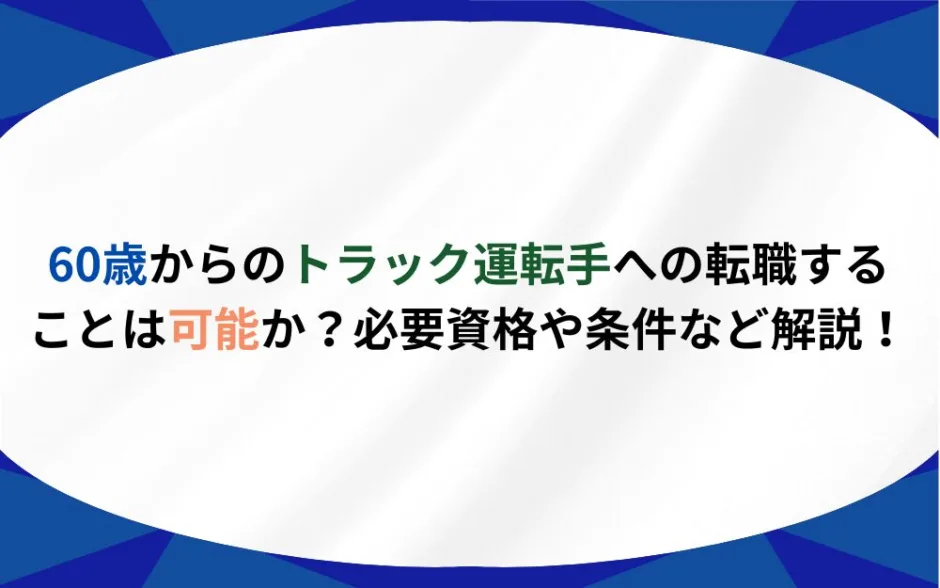 60歳からのトラック運転手への転職することは可能か？必要資格や条件など解説！